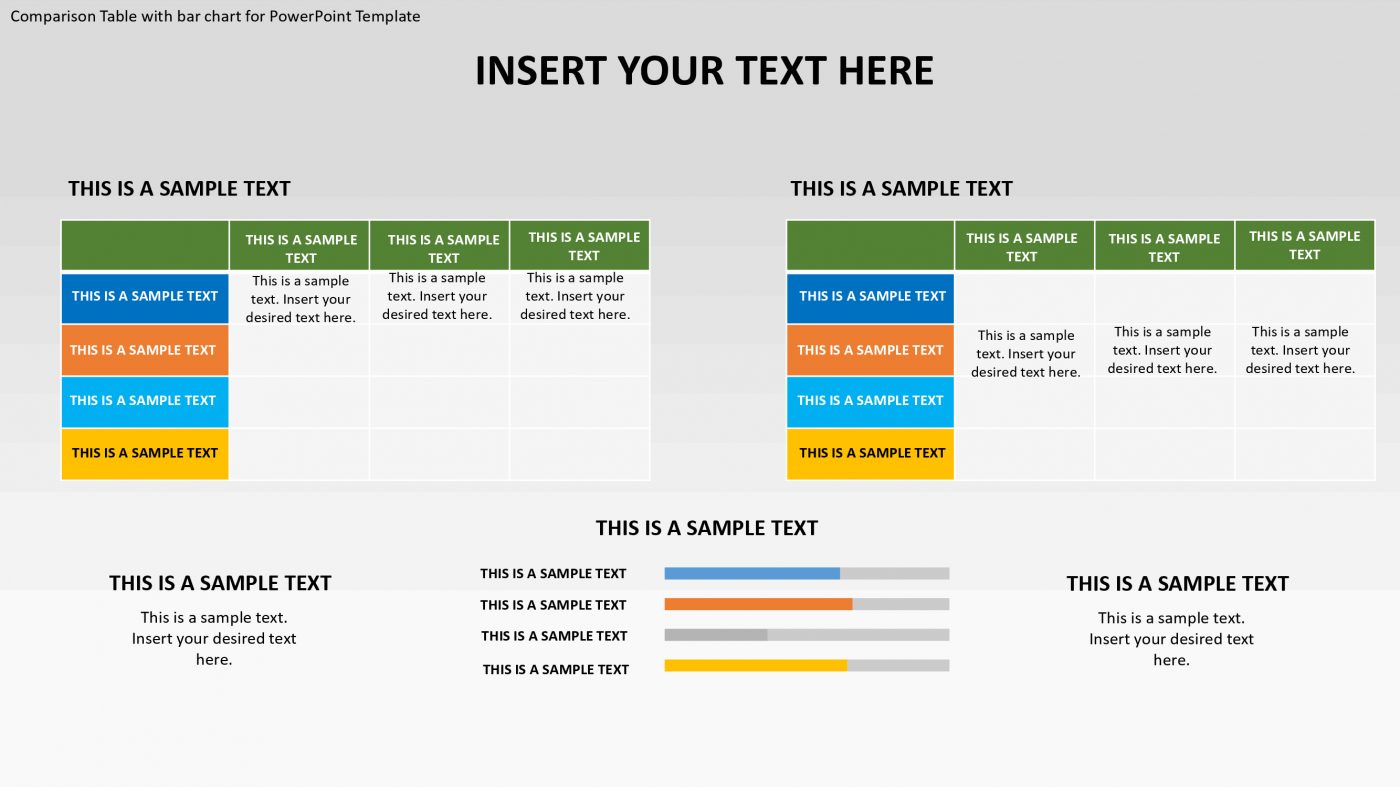 Comparison Table with bar chart for PowerPoint Template

INSERT YOUR TEXT HERE

THIS IS A SAMPLE TEXT

| | THIS IS A SAMPLE TEXT | THIS IS A SAMPLE TEXT | THIS IS A SAMPLE TEXT |
|---|---|---|---|
| THIS IS A SAMPLE TEXT | This is a sample text. Insert your desired text here. | This is a sample text. Insert your desired text here. | This is a sample text. Insert your desired text here. |
| THIS IS A SAMPLE TEXT | | | |
| THIS IS A SAMPLE TEXT | | | |
| THIS IS A SAMPLE TEXT | | | |

THIS IS A SAMPLE TEXT

| | THIS IS A SAMPLE TEXT | THIS IS A SAMPLE TEXT | THIS IS A SAMPLE TEXT |
|---|---|---|---|
| THIS IS A SAMPLE TEXT | | | |
| THIS IS A SAMPLE TEXT | This is a sample text. Insert your desired text here. | This is a sample text. Insert your desired text here. | This is a sample text. Insert your desired text here. |
| THIS IS A SAMPLE TEXT | | | |
| THIS IS A SAMPLE TEXT | | | |

THIS IS A SAMPLE TEXT

THIS IS A SAMPLE TEXT

This is a sample text. Insert your desired text here.

THIS IS A SAMPLE TEXT
THIS IS A SAMPLE TEXT
THIS IS A SAMPLE TEXT
THIS IS A SAMPLE TEXT

THIS IS A SAMPLE TEXT

This is a sample text. Insert your desired text here.